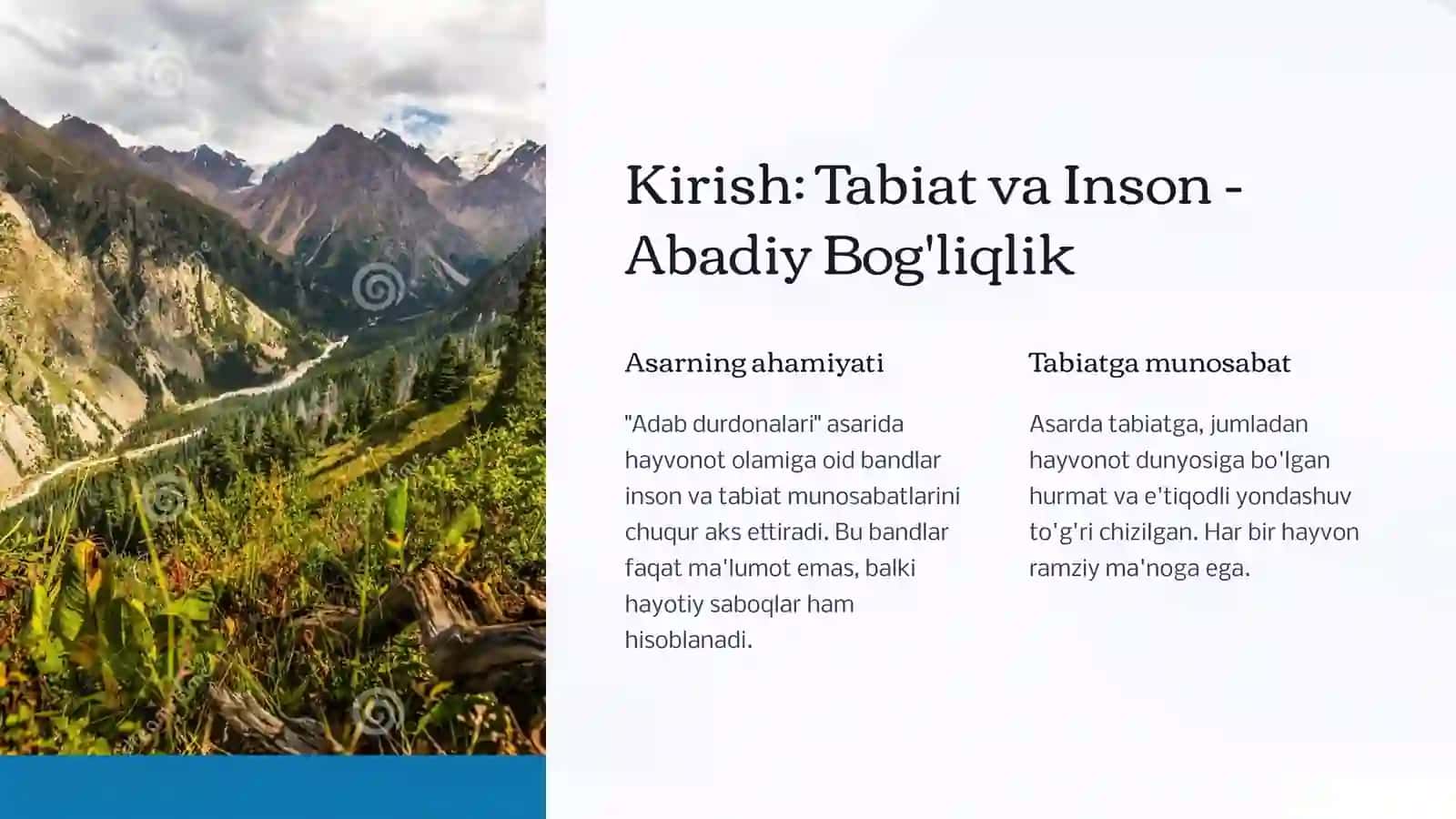 Kirish: Tabiat va Inson - Abadiy Bog'liqlik

Asarning ahamiyati

"Adab durdonalari" asarida hayvonot olamiga oid bandlar inson va tabiat munosabatlarini chuqur aks ettiradi. Bu bandlar faqat ma'lumot emas, balki hayotiy saboqlar ham hisoblanadi.

Tabiatga munosabat

Asarda tabiatga, jumladan hayvonot dunyosiga bo'lgan hurmat va e'tiqodli yondashuv to'g'ri chizilgan. Har bir hayvon ramziy ma'noga ega.